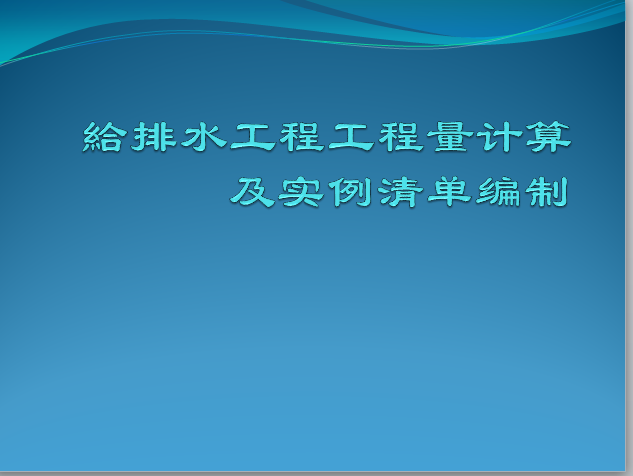 給排水工程工程量计算
及实例清单编制